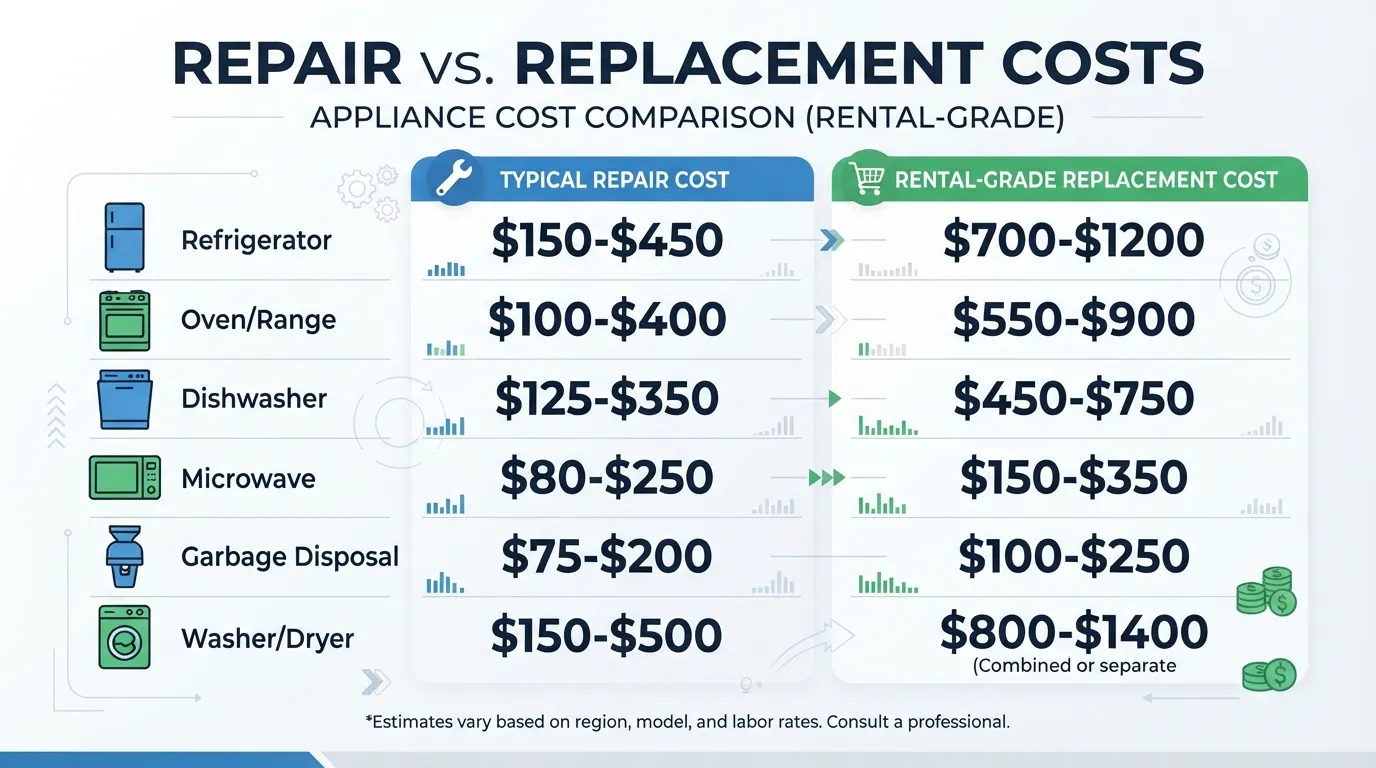 REPAIR vs. REPLACEMENT COSTS

APPLIANCE COST COMPARISON (RENTAL-GRADE)

| | TYPICAL REPAIR COST | RENTAL-GRADE REPLACEMENT COST |
|---|---|---|
| Refrigerator | \$150-\$450 | \$700-\$1200 |
| Oven/Range | \$100-\$400 | \$550-\$900 |
| Dishwasher | \$125-\$350 | \$450-\$750 |
| Microwave | \$80-\$250 | \$150-\$350 |
| Garbage Disposal | \$75-\$200 | \$100-\$250 |
| Washer/Dryer | \$150-\$500 | \$800-\$1400 (Combined or separate |

*Estimates vary based on region, model, and labor rates. Consult a professional.